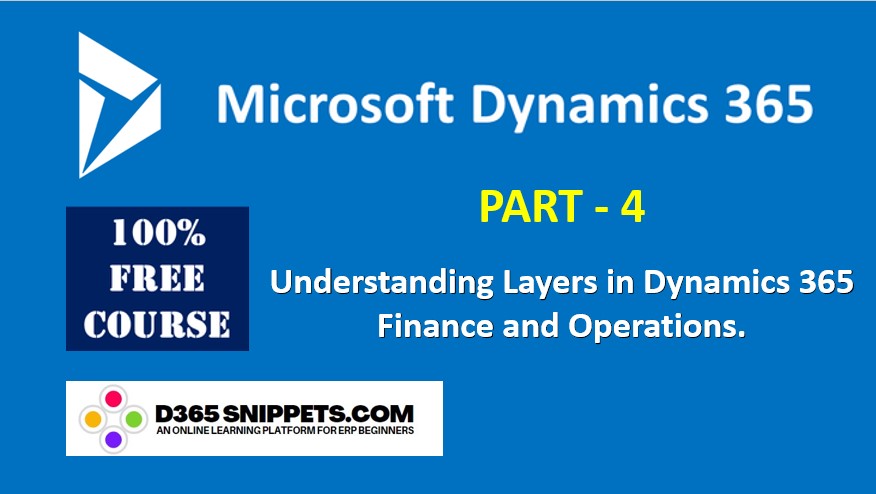 Microsoft Dynamics 365

PART - 4

100% FREE COURSE

Understanding Layers in Dynamics 365 Finance and Operations.

D365 SNIPPETS.COM
AN ONLINE LEARNING PLATFORM FOR ERP BEGINNERS